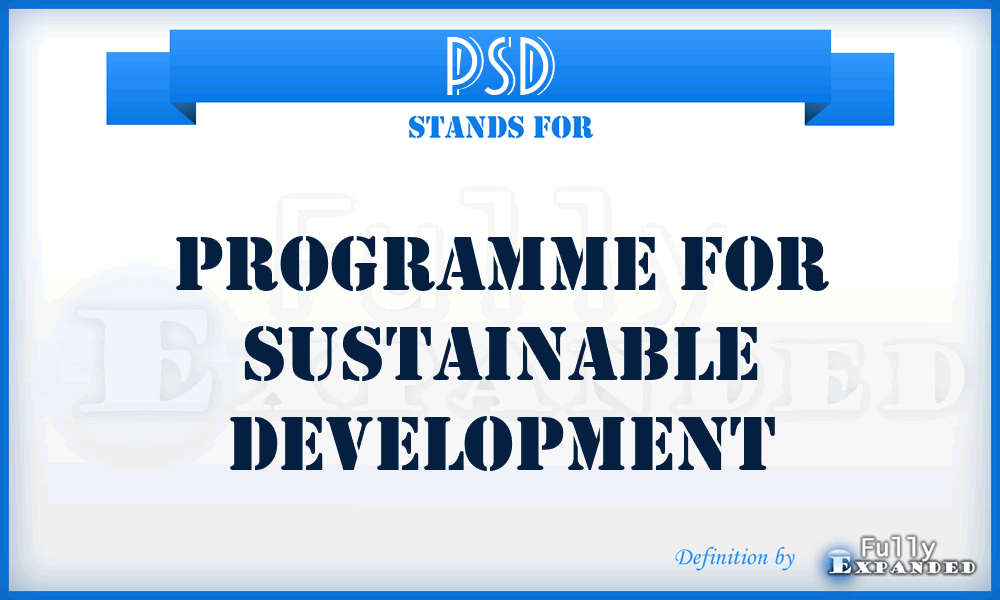 PSD
STANDS FOR

PROGRAMME FOR SUSTAINABLE DEVELOPMENT

Fully Expanded

Definition by Fully Expanded